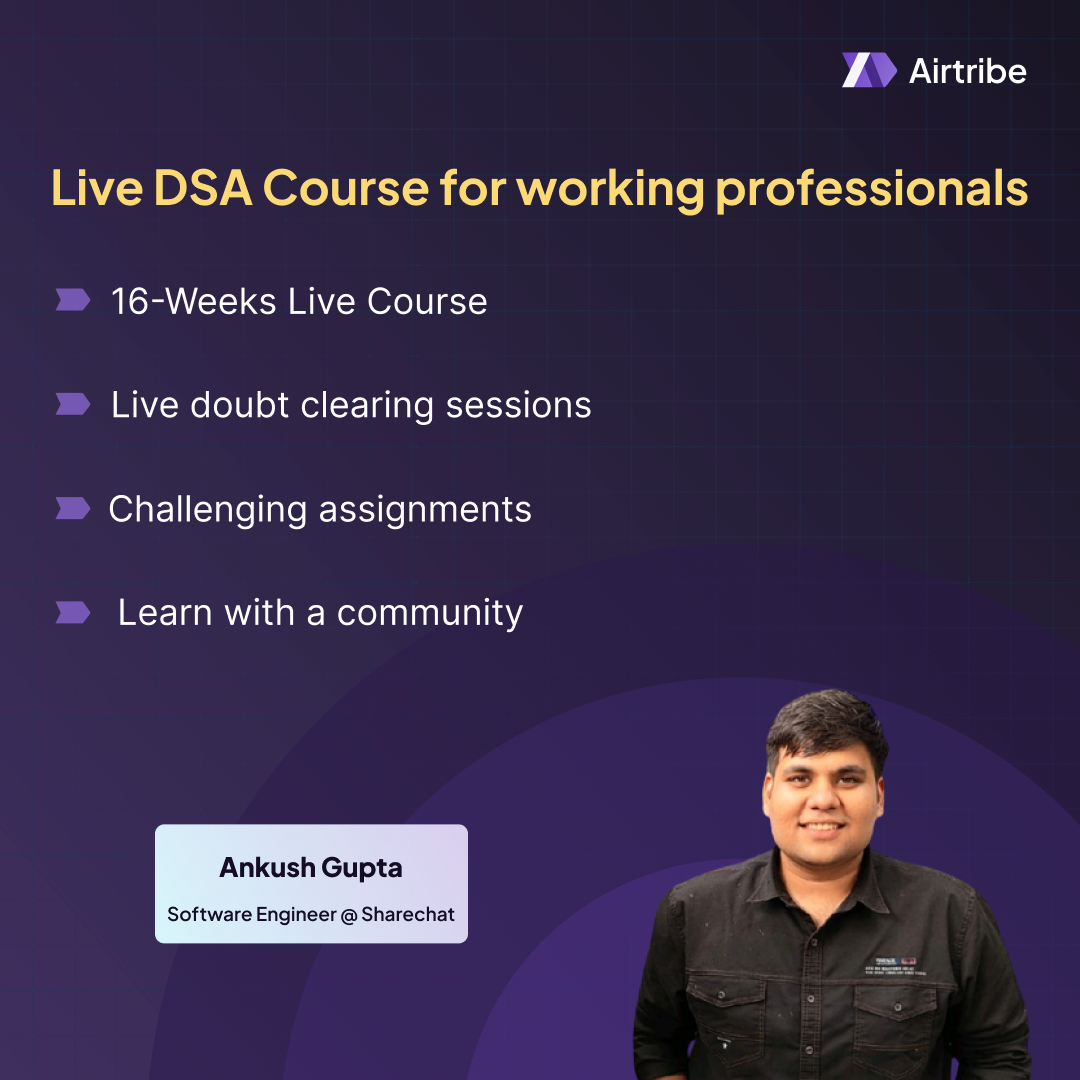 Airtribe

Live DSA Course for working professionals

16-Weeks Live Course

Live doubt clearing sessions

Challenging assignments

Learn with a community

Ankush Gupta

Software Engineer @ Sharechat